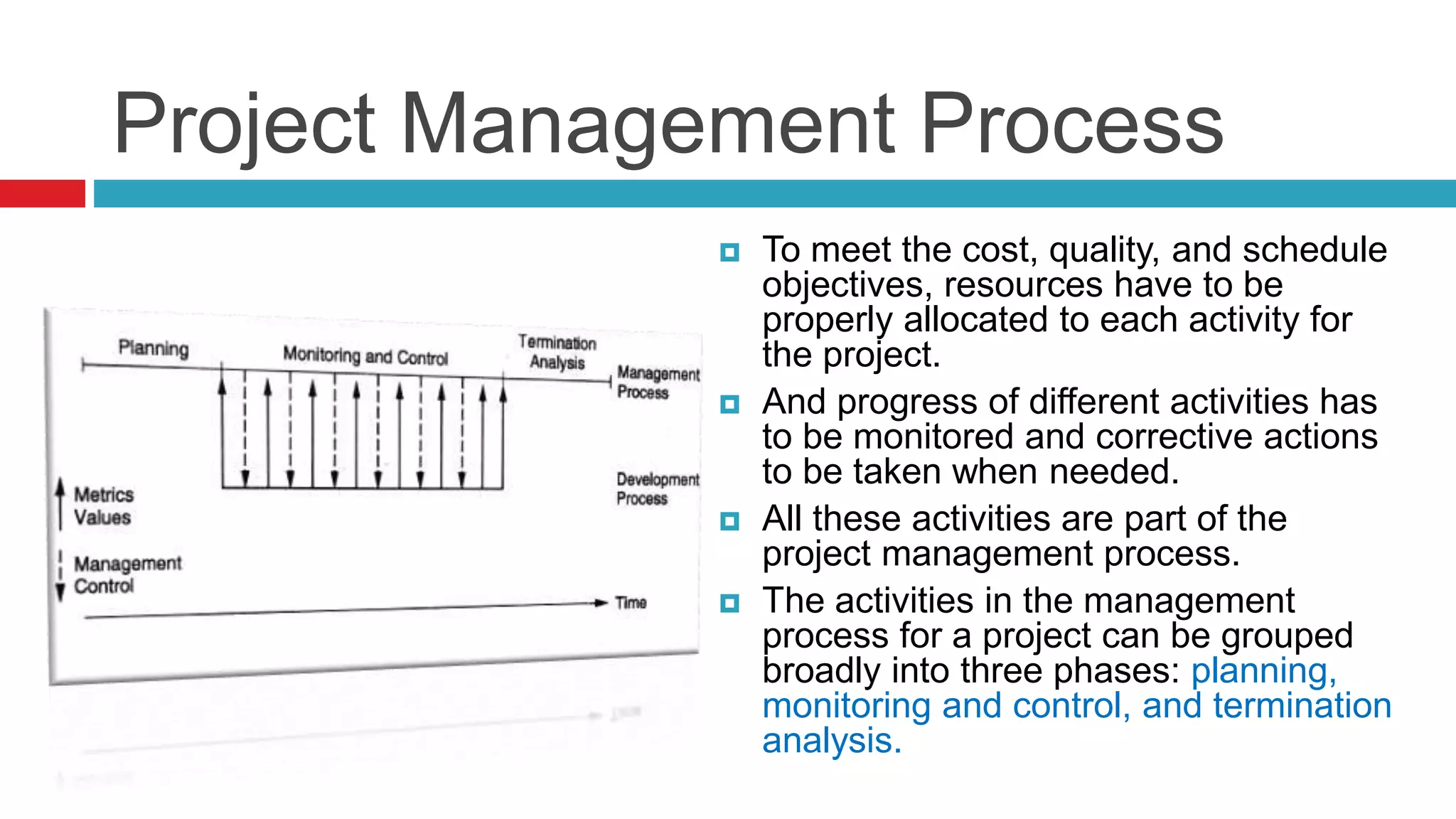 Project Management Process

Planning

Monitoring and Control

Termination Analysis

Management Process

Development Process

Metrics Values

Management Control

Time

To meet the cost, quality, and schedule objectives, resources have to be properly allocated to each activity for the project.

And progress of different activities has to be monitored and corrective actions to be taken when needed.

All these activities are part of the project management process.

The activities in the management process for a project can be grouped broadly into three phases: planning, monitoring and control, and termination analysis.